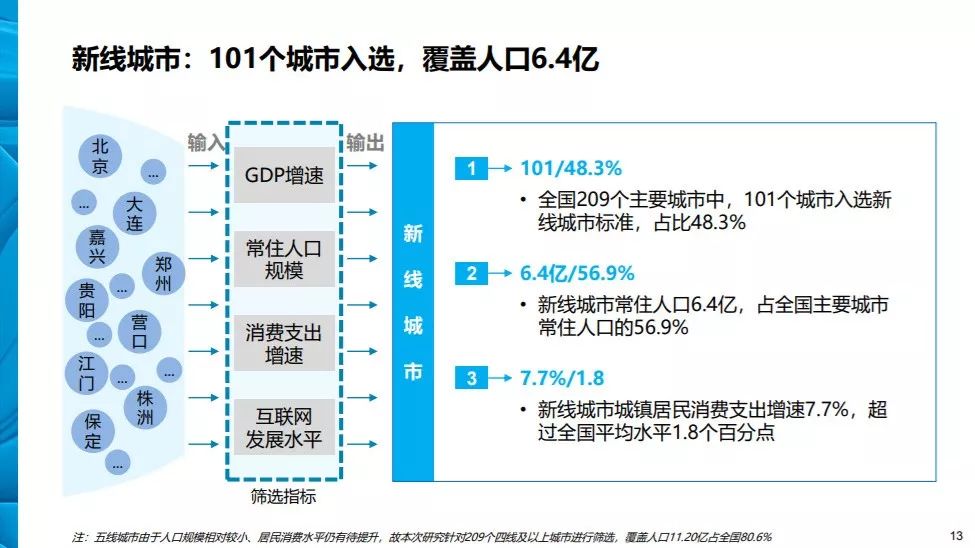 新线城市：101个城市入选，覆盖人口6.4亿

北京
...
...
大连
嘉兴
郑州
贵阳
...
营口
...
江门
...
株洲
保定
...

输入

GDP增速
常住人口规模
消费支出增速
互联网发展水平

筛选指标

输出

新线城市

1 101/48.3%
• 全国209个主要城市中，101个城市入选新线城市标准，占比48.3%

2 6.4亿/56.9%
• 新线城市常住人口6.4亿，占全国主要城市常住人口的56.9%

3 7.7%/1.8
• 新线城市城镇居民消费支出增速7.7%，超过全国平均水平1.8个百分点

注：五线城市由于人口规模相对较小、居民消费水平仍有待提升，故本次研究针对209个四线及以上城市进行筛选，覆盖人口11.20亿占全国80.6%

13